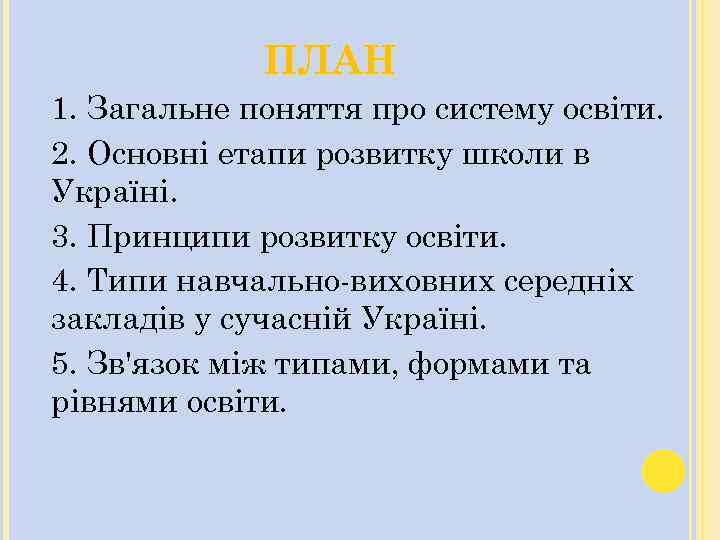 ПЛАН

1. Загальне поняття про систему освіти.

2. Основні етапи розвитку школи в Україні.

3. Принципи розвитку освіти.

4. Типи навчально-виховних середніх закладів у сучасній Україні.

5. Зв'язок між типами, формами та рівнями освіти.